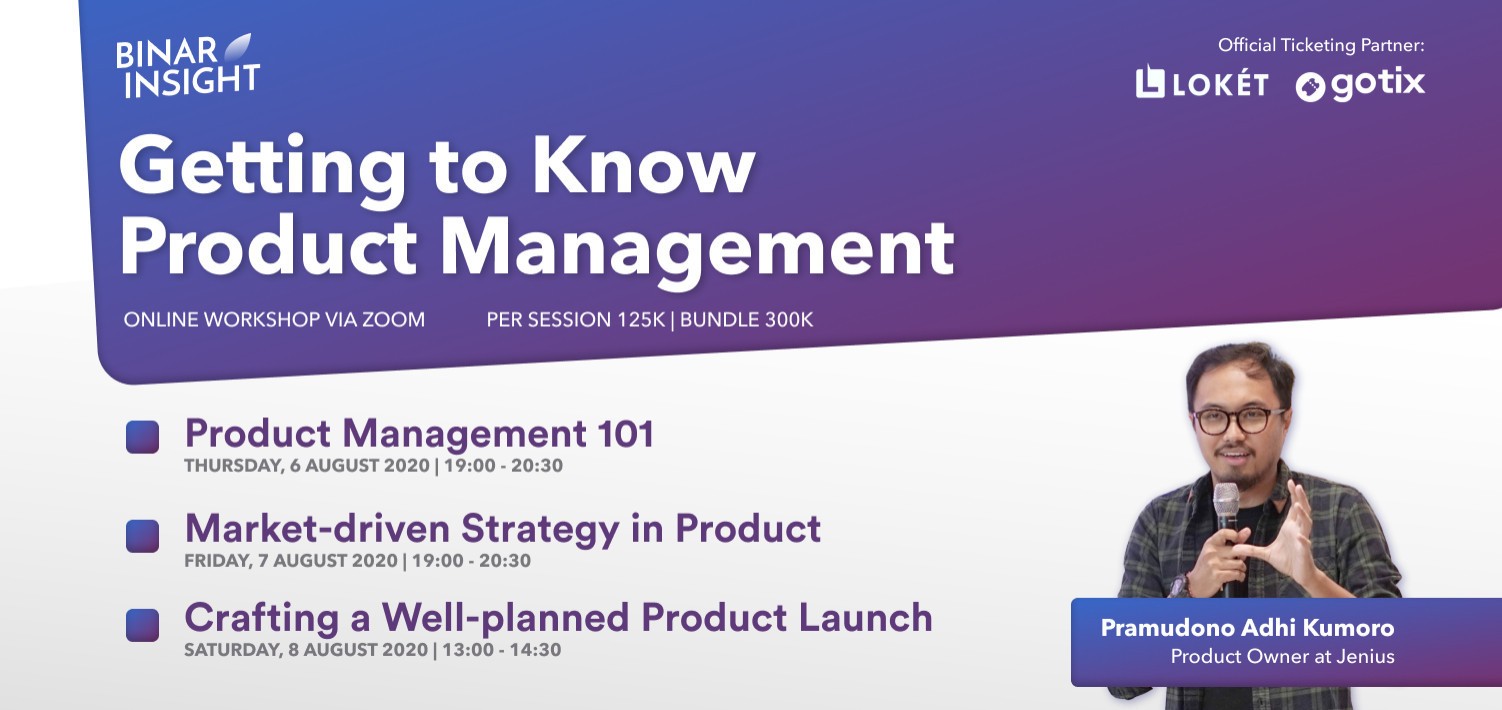 BINAR INSIGHT

Official Ticketing Partner:
LOKÉT gotix

Getting to Know Product Management

ONLINE WORKSHOP VIA ZOOM PER SESSION 125K | BUNDLE 300K

Product Management 101
THURSDAY, 6 AUGUST 2020 | 19:00 - 20:30

Market-driven Strategy in Product
FRIDAY, 7 AUGUST 2020 | 19:00 - 20:30

Crafting a Well-planned Product Launch
SATURDAY, 8 AUGUST 2020 | 13:00 - 14:30

Pramudono Adhi Kumoro
Product Owner at Jenius